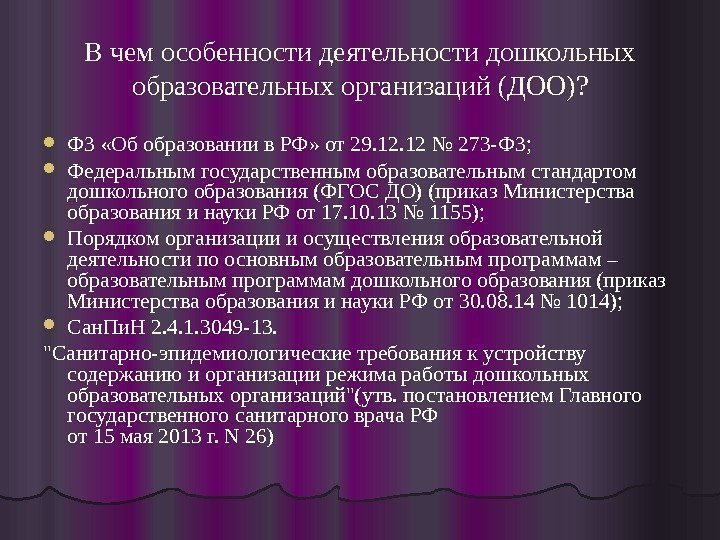 В чем особенности деятельности дошкольных образовательных организаций (ДОО)?

ФЗ «Об образовании в РФ» от 29.12.12 № 273-ФЗ;

Федеральным государственным образовательным стандартом дошкольного образования (ФГОС ДО) (приказ Министерства образования и науки РФ от 17.10.13 № 1155);

Порядком организации и осуществления образовательной деятельности по основным образовательным программам – образовательным программам дошкольного образования (приказ Министерства образования и науки РФ от 30.08.14 № 1014);

СанПиН 2.4.1.3049-13.

"Санитарно-эпидемиологические требования к устройству содержанию и организации режима работы дошкольных образовательных организаций"(утв. постановлением Главного государственного санитарного врача РФ от 15 мая 2013 г. N 26)